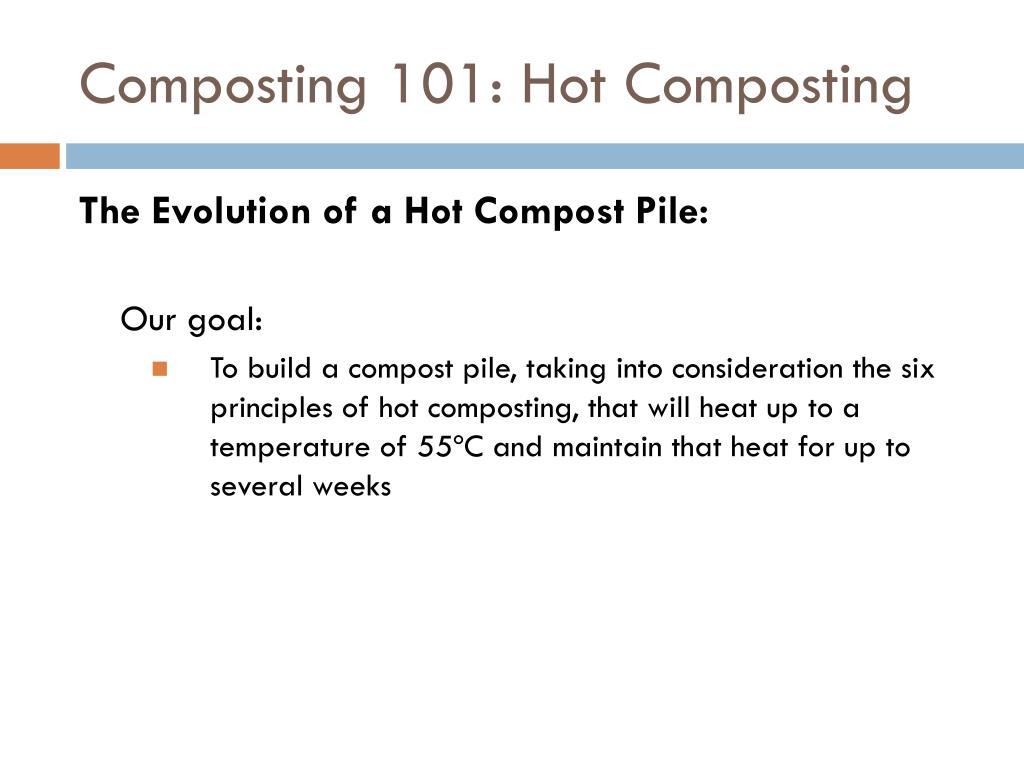 Composting 101: Hot Composting

The Evolution of a Hot Compost Pile:

Our goal:

To build a compost pile, taking into consideration the six principles of hot composting, that will heat up to a temperature of 55ºC and maintain that heat for up to several weeks